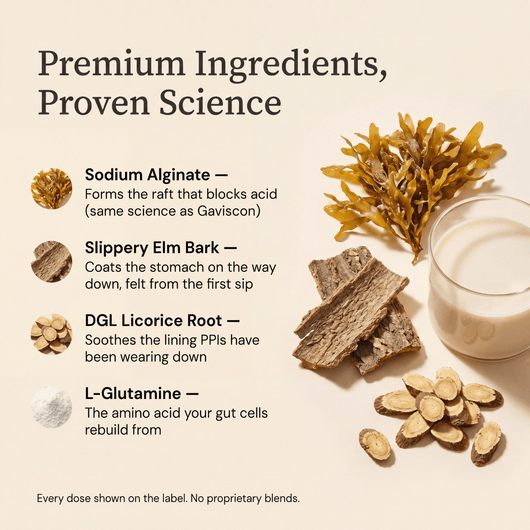 Premium Ingredients, Proven Science

Sodium Alginate —
Forms the raft that blocks acid (same science as Gaviscon)

Slippery Elm Bark —
Coats the stomach on the way down, felt from the first sip

DGL Licorice Root —
Soothes the lining PPIs have been wearing down

L-Glutamine —
The amino acid your gut cells rebuild from

Every dose shown on the label. No proprietary blends.